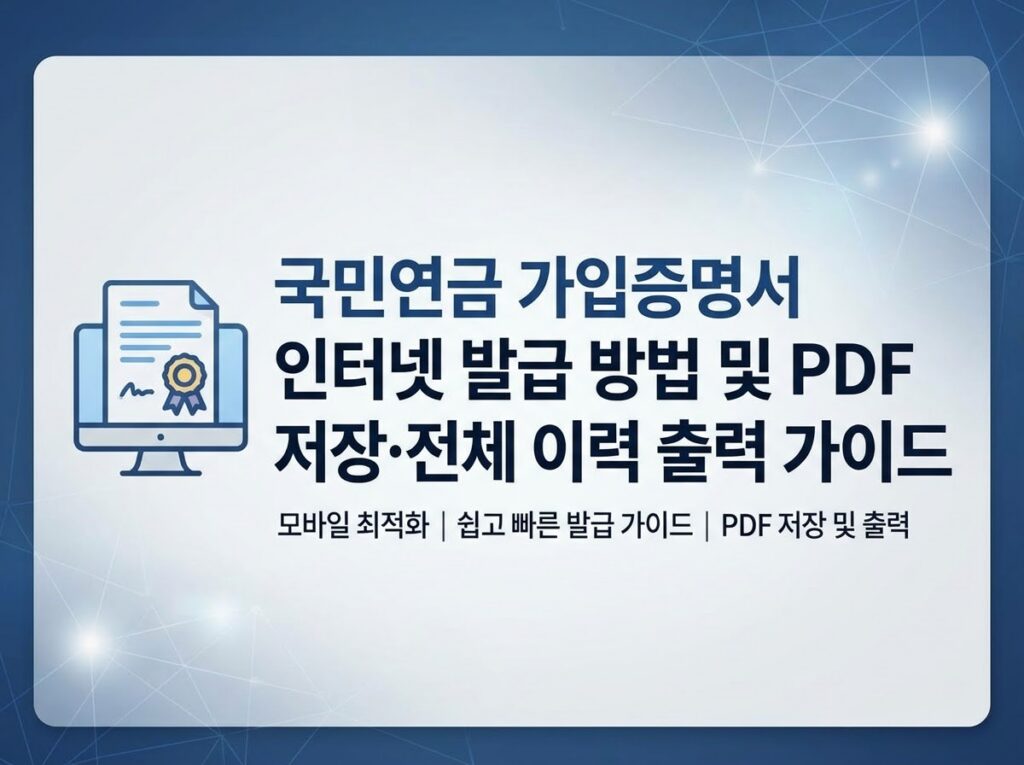 국민연금 가입증명서
인터넷 발급 방법 및 PDF
저장·전체 이력 출력 가이드

모바일 최적화 | 쉽고 빠른 발급 가이드 | PDF 저장 및 출력